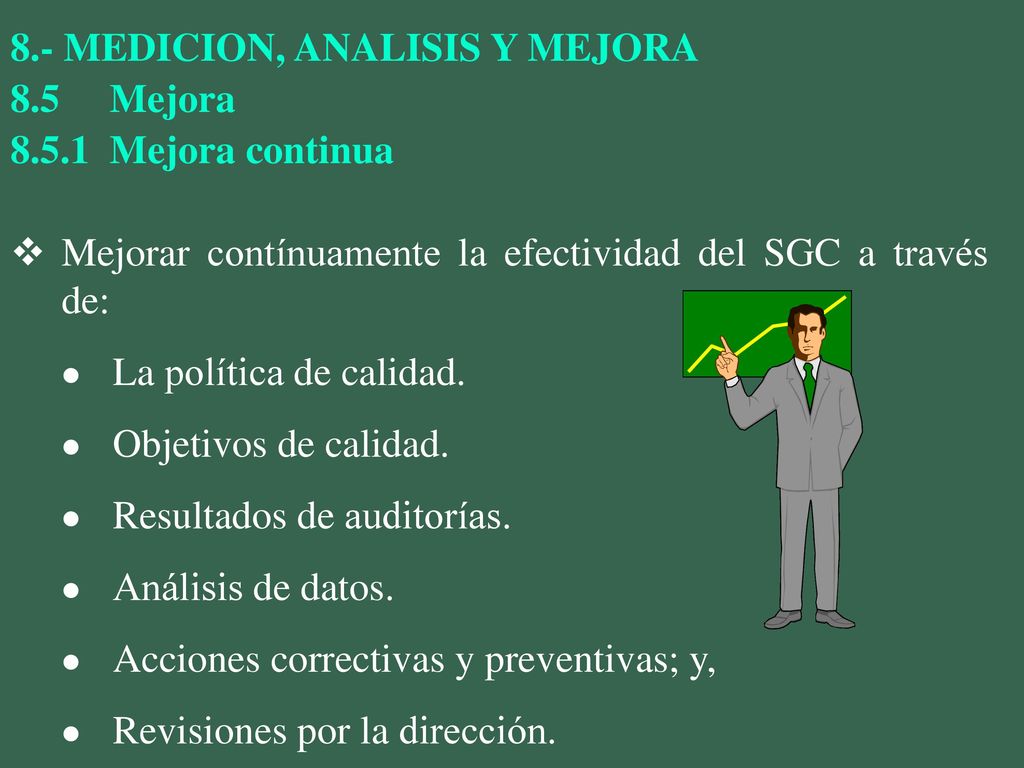 8.- MEDICION, ANALISIS Y MEJORA
8.5 Mejora
8.5.1 Mejora continua

❖ Mejorar contínuamente la efectividad del SGC a través de:

● La política de calidad.

● Objetivos de calidad.

● Resultados de auditorías.

● Análisis de datos.

● Acciones correctivas y preventivas; y,

● Revisiones por la dirección.